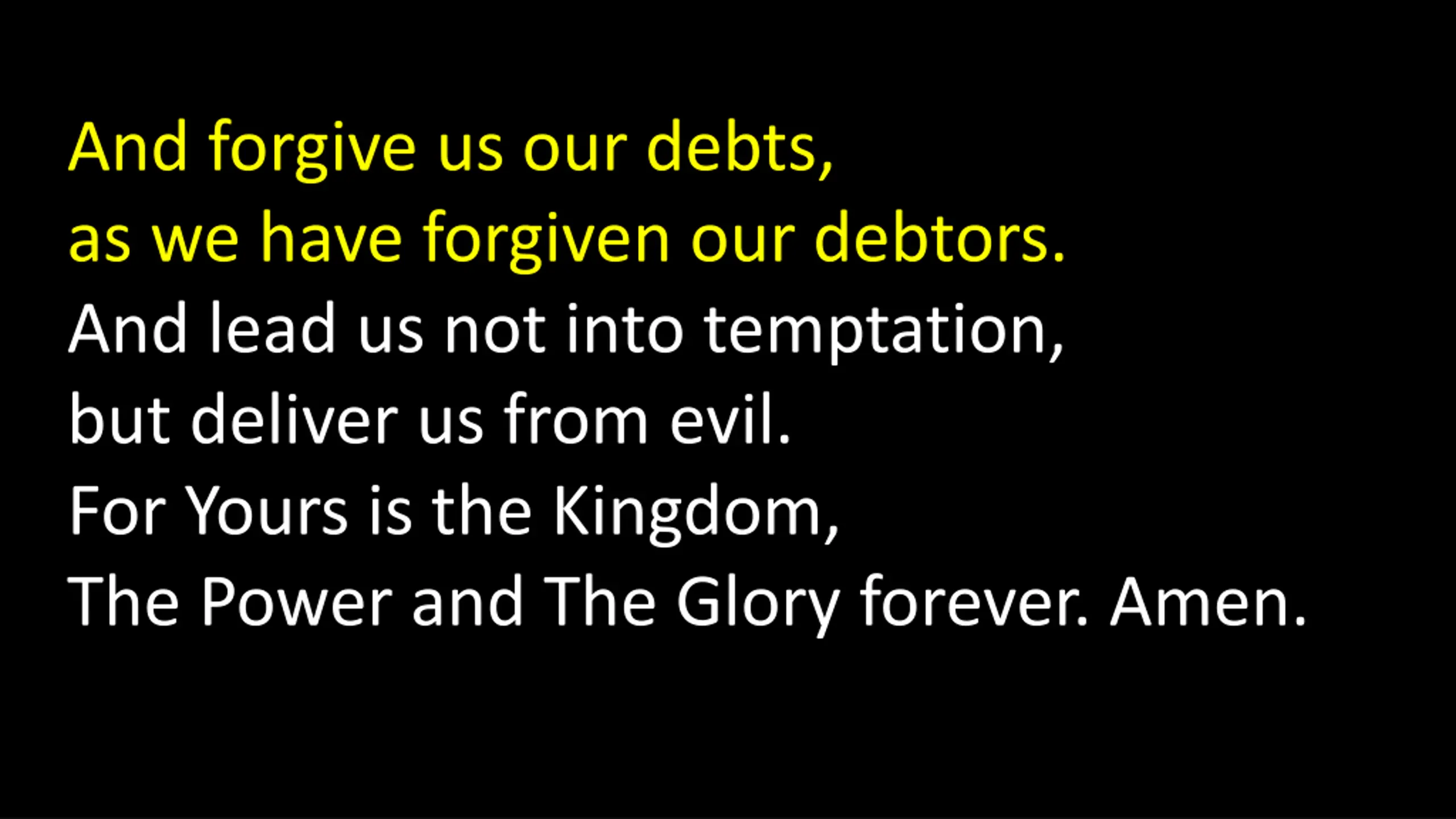 And forgive us our debts,
as we have forgiven our debtors.
And lead us not into temptation,
but deliver us from evil.
For Yours is the Kingdom,
The Power and The Glory forever. Amen.